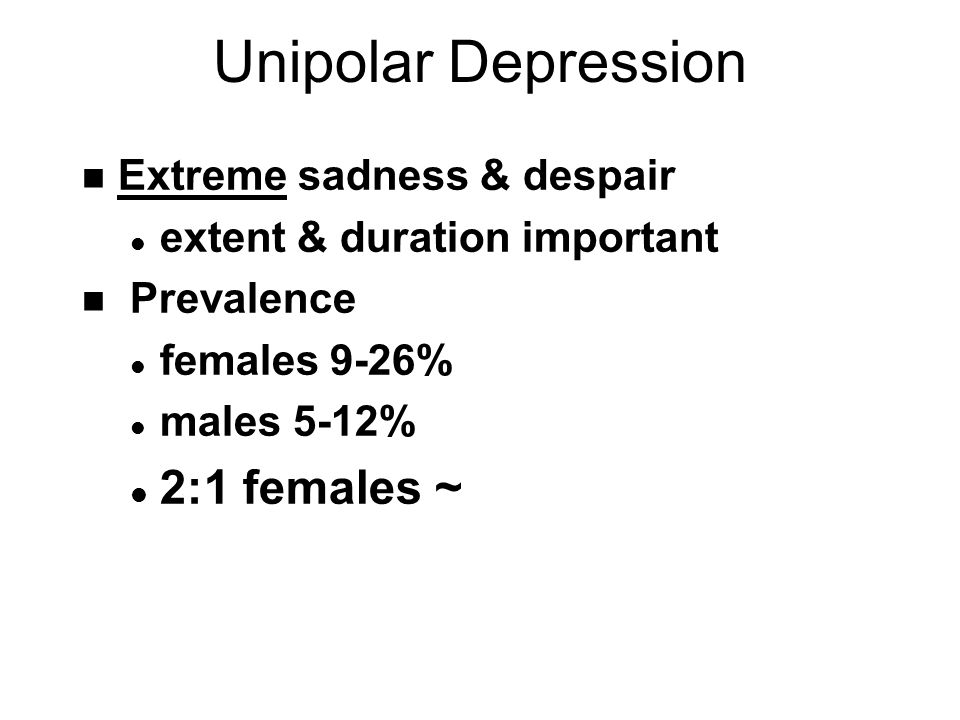 Unipolar Depression

- Extreme sadness & despair
  - extent & duration important
- Prevalence
  - females 9-26%
  - males 5-12%
  - 2:1 females ~